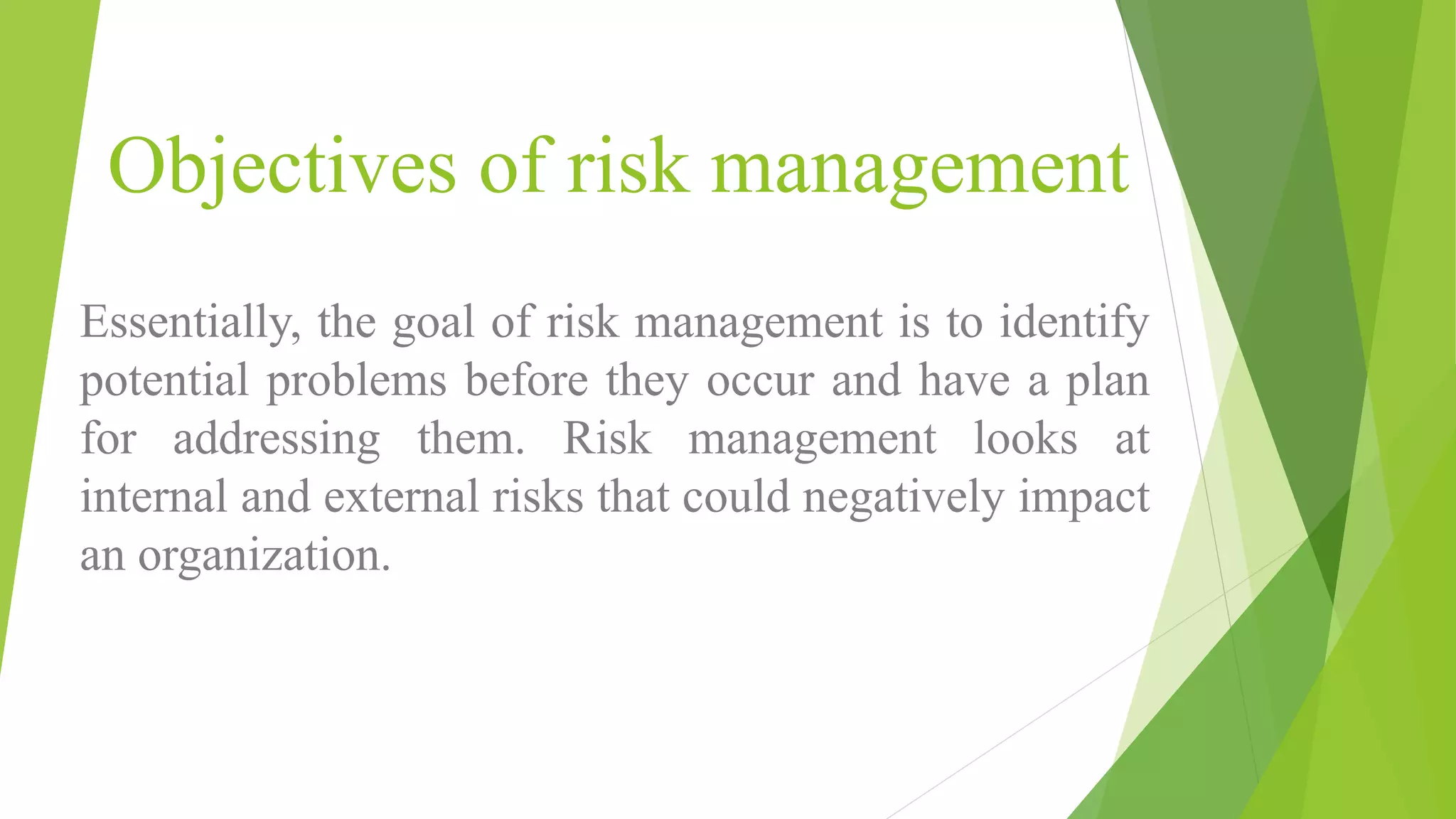 Objectives of risk management

Essentially, the goal of risk management is to identify potential problems before they occur and have a plan for addressing them. Risk management looks at internal and external risks that could negatively impact an organization.